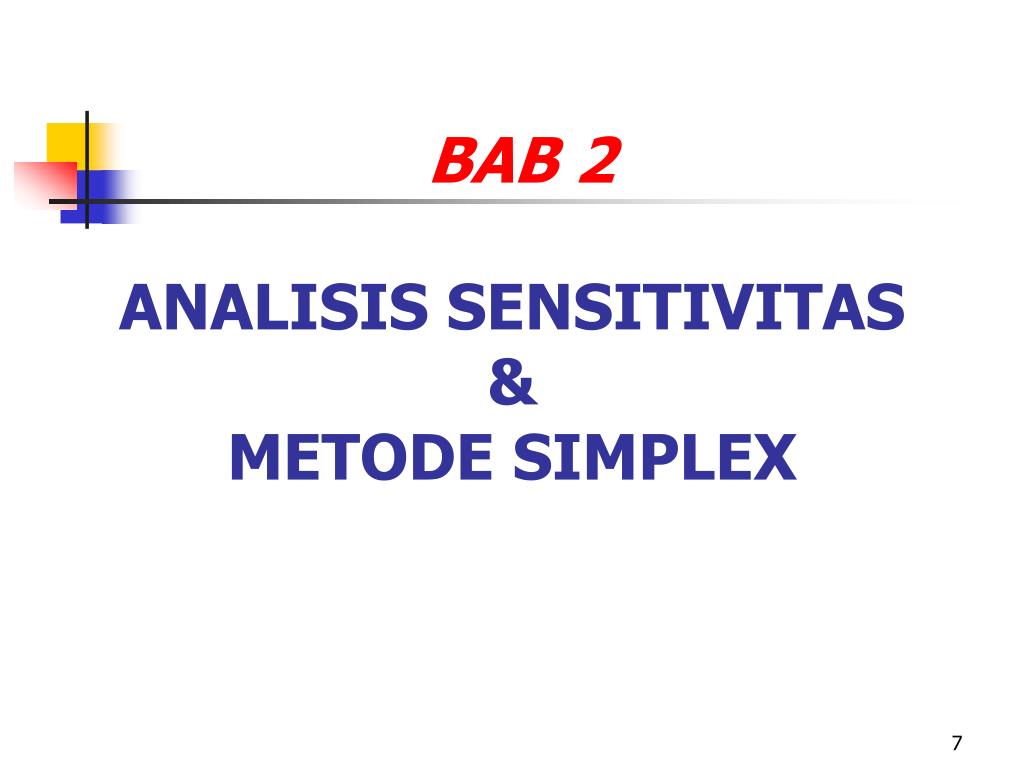 BAB 2

ANALISIS SENSITIVITAS
&
METODE SIMPLEX

7